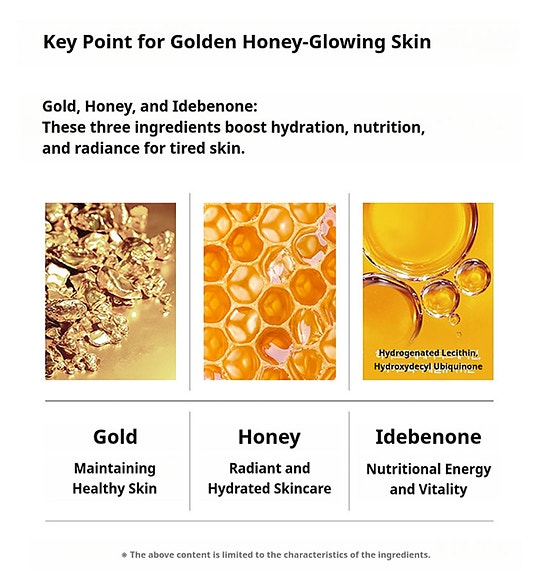 Key Point for Golden Honey-Glowing Skin

Gold, Honey, and Idebenone:
These three ingredients boost hydration, nutrition, and radiance for tired skin.

Hydrogenated Lecithin, Hydroxydecyl Ubiquinone

Gold
Maintaining Healthy Skin

Honey
Radiant and Hydrated Skincare

Idebenone
Nutritional Energy and Vitality

* The above content is limited to the characteristics of the ingredients.